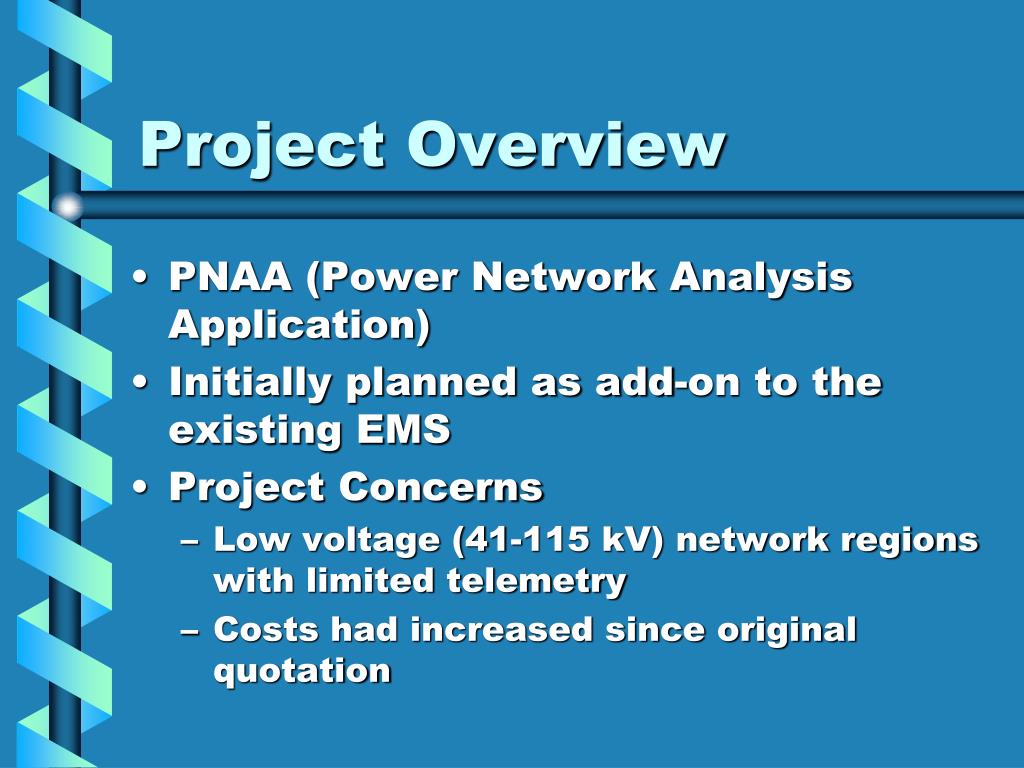 Project Overview

• PNAA (Power Network Analysis Application)
• Initially planned as add-on to the existing EMS
• Project Concerns
– Low voltage (41-115 kV) network regions with limited telemetry
– Costs had increased since original quotation